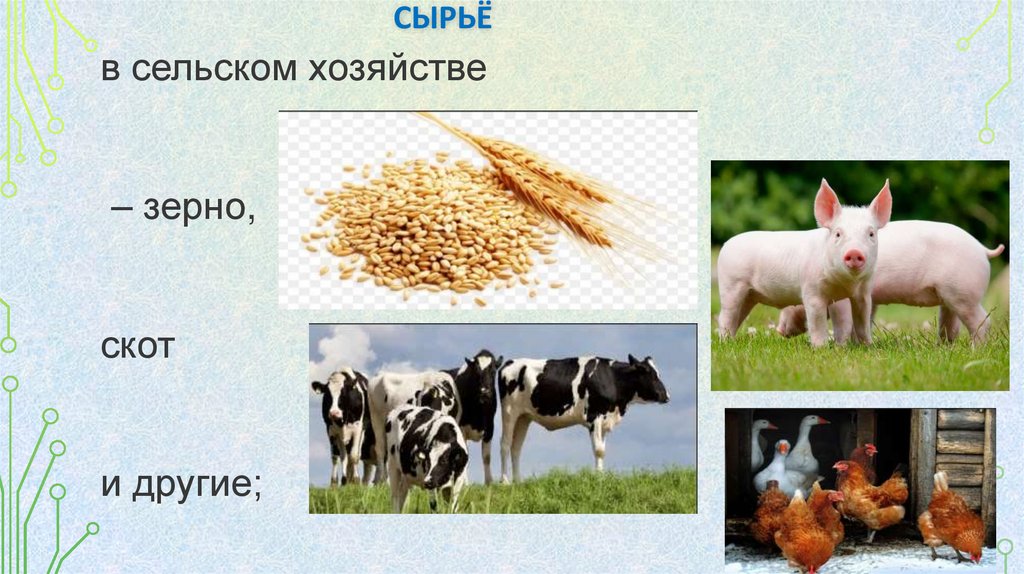 СЫРЬЁ

в сельском хозяйстве

– зерно,

скот

и другие;